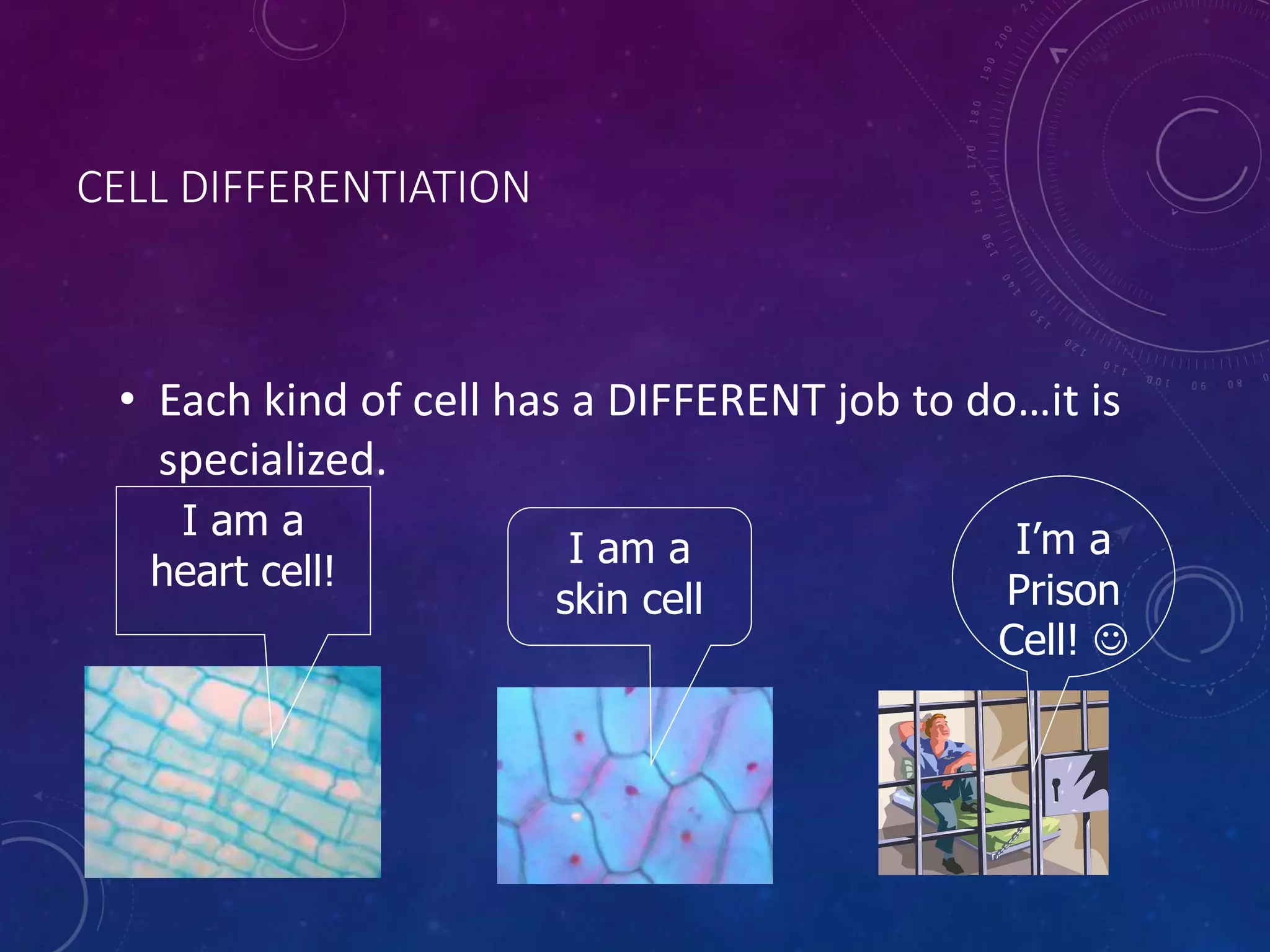 CELL DIFFERENTIATION

• Each kind of cell has a DIFFERENT job to do…it is specialized.

I am a heart cell!

I am a skin cell

I'm a Prison Cell! ☺